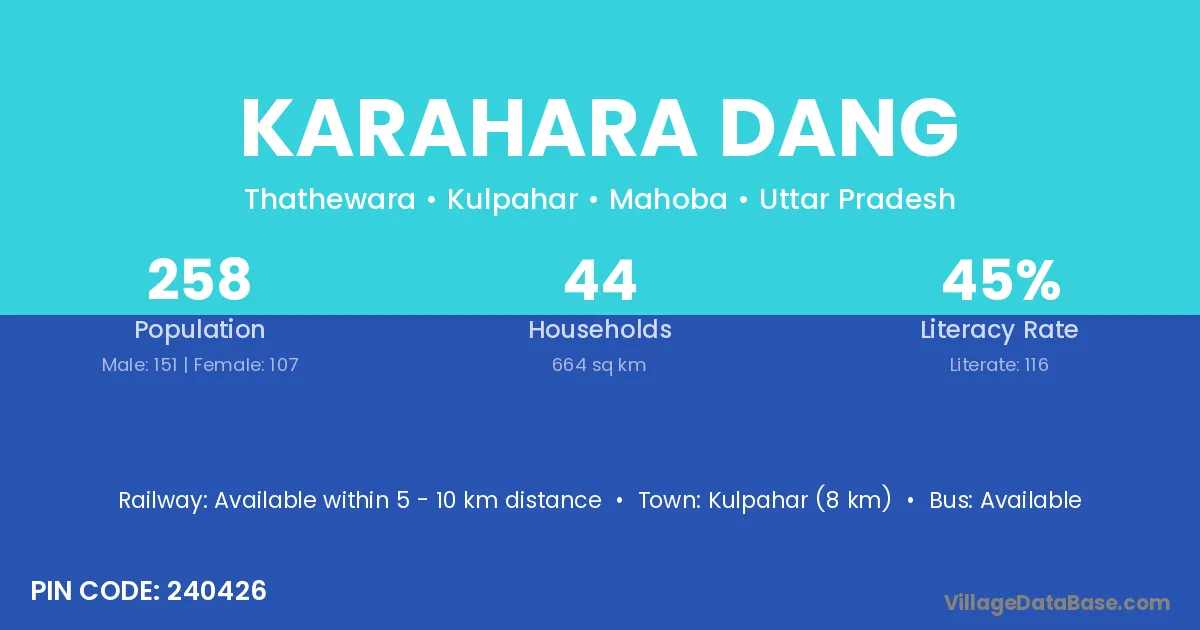 KARAHARA DANG

Thathewara • Kulpahar • Mahoba • Uttar Pradesh

258
Population
Male: 151 | Female: 107

44
Households
664 sq km

45%
Literacy Rate
Literate: 116

Railway: Available within 5 - 10 km distance • Town: Kulpahar (8 km) • Bus: Available

PIN CODE: 240426

VillageDataBase.com